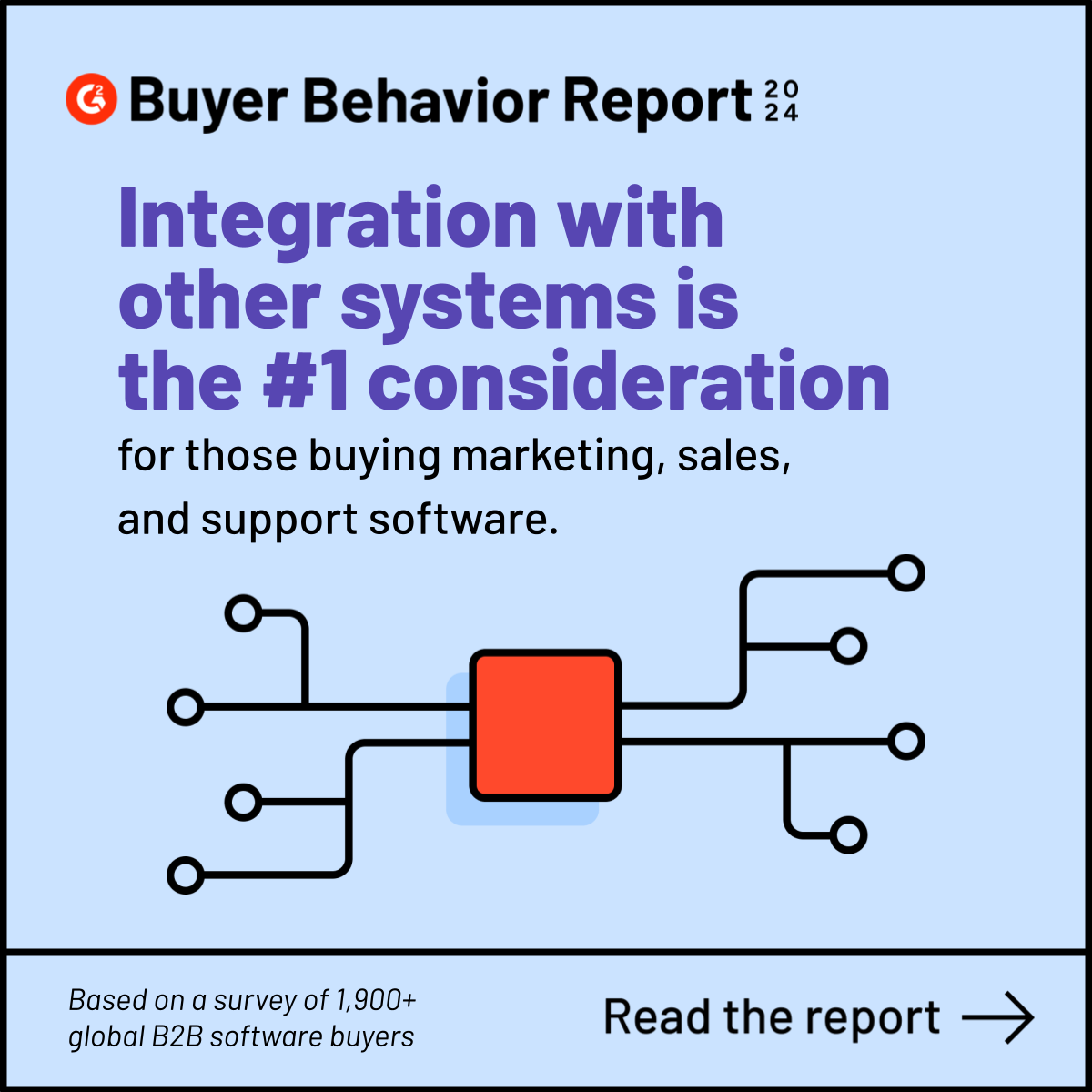 G2 Buyer Behavior Report 2024

Integration with other systems is the #1 consideration for those buying marketing, sales, and support software.

Based on a survey of 1,900+ global B2B software buyers

Read the report →